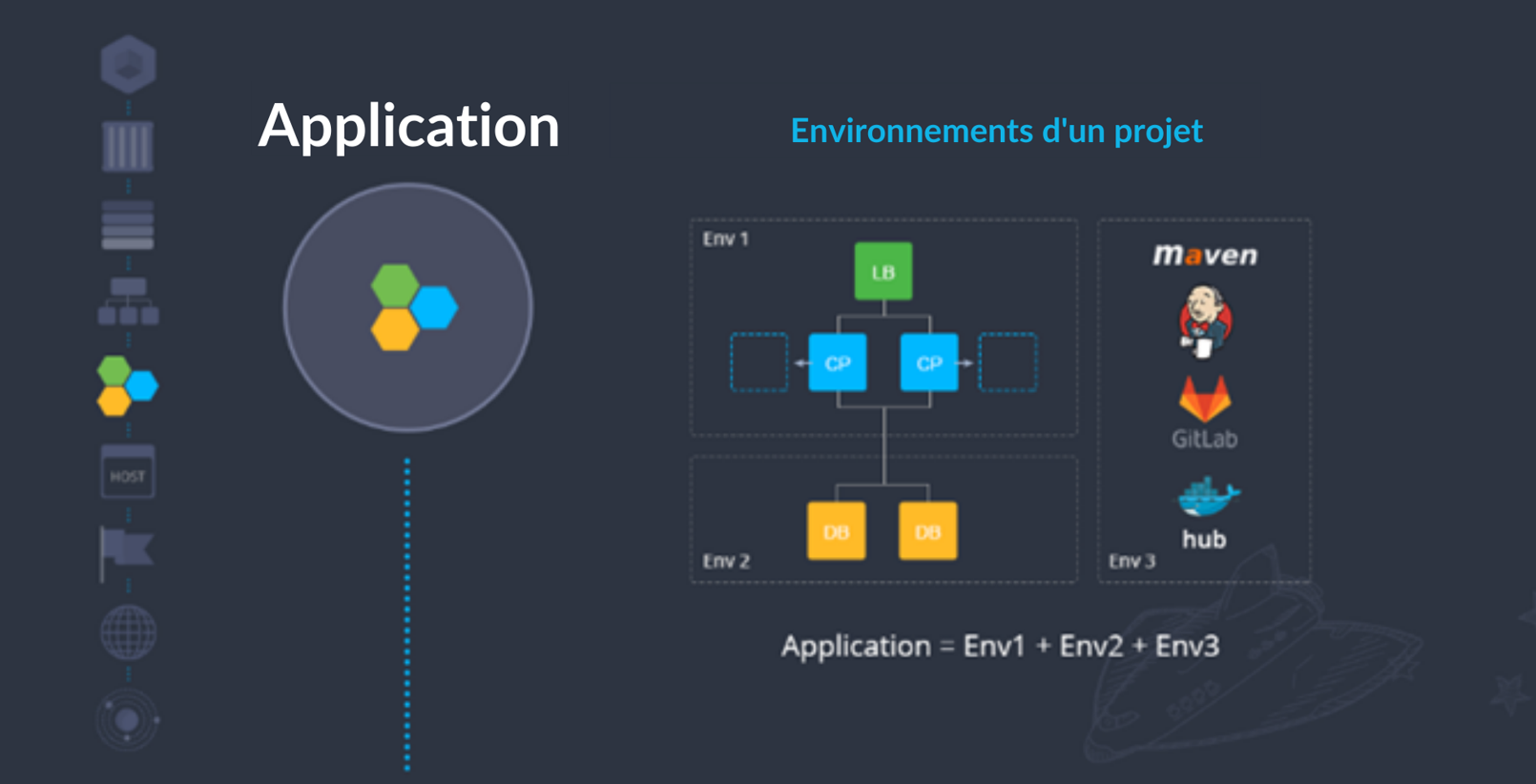 HOST

Application

Environnements d'un projet

Env 1

LB

CP

CP

DB

DB

Env 2

maven

GitLab

hub

Env 3

Application = Env1 + Env2 + Env3